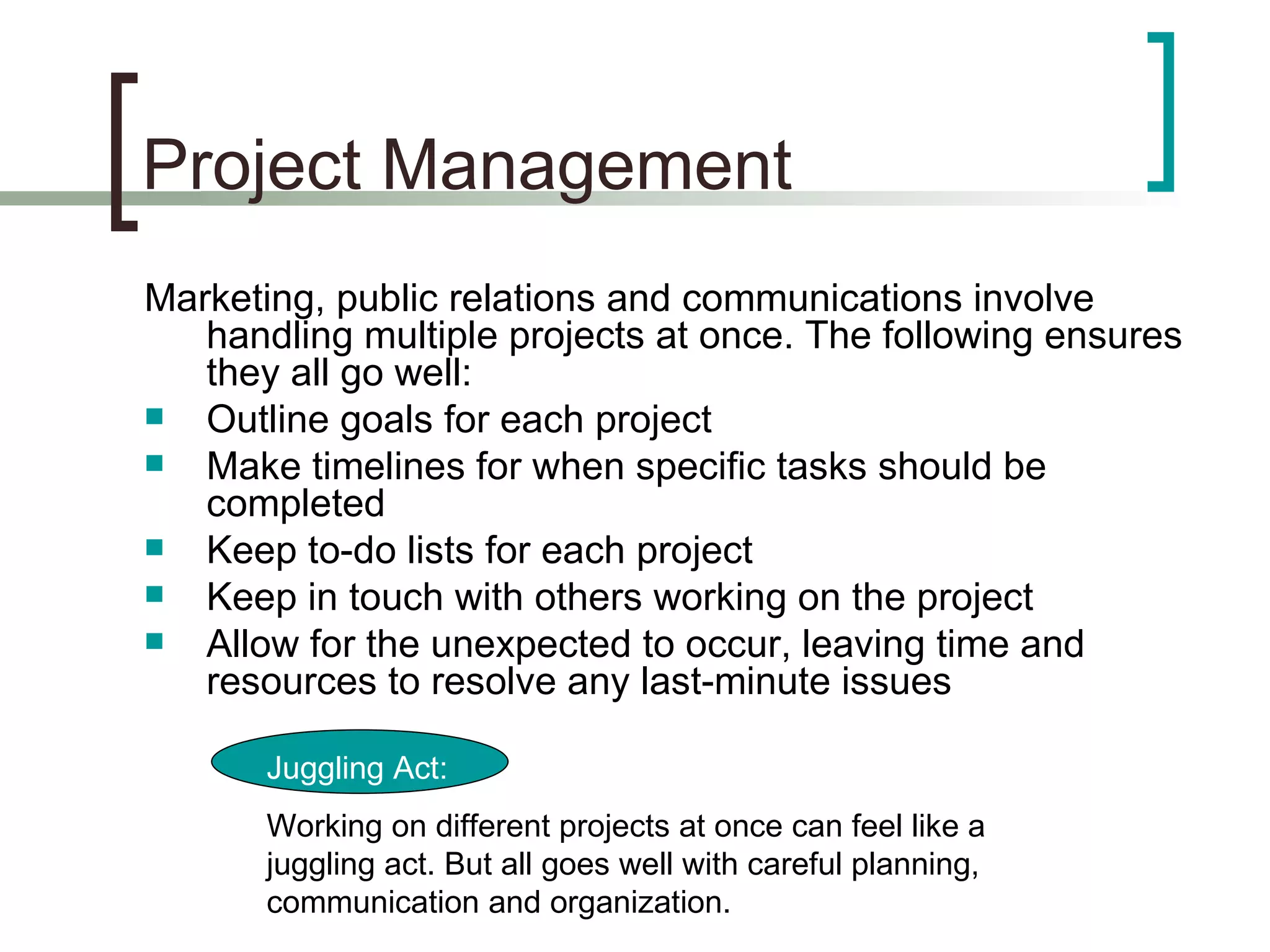 Project Management

Marketing, public relations and communications involve handling multiple projects at once. The following ensures they all go well:

- Outline goals for each project
- Make timelines for when specific tasks should be completed
- Keep to-do lists for each project
- Keep in touch with others working on the project
- Allow for the unexpected to occur, leaving time and resources to resolve any last-minute issues

Juggling Act:

Working on different projects at once can feel like a juggling act. But all goes well with careful planning, communication and organization.